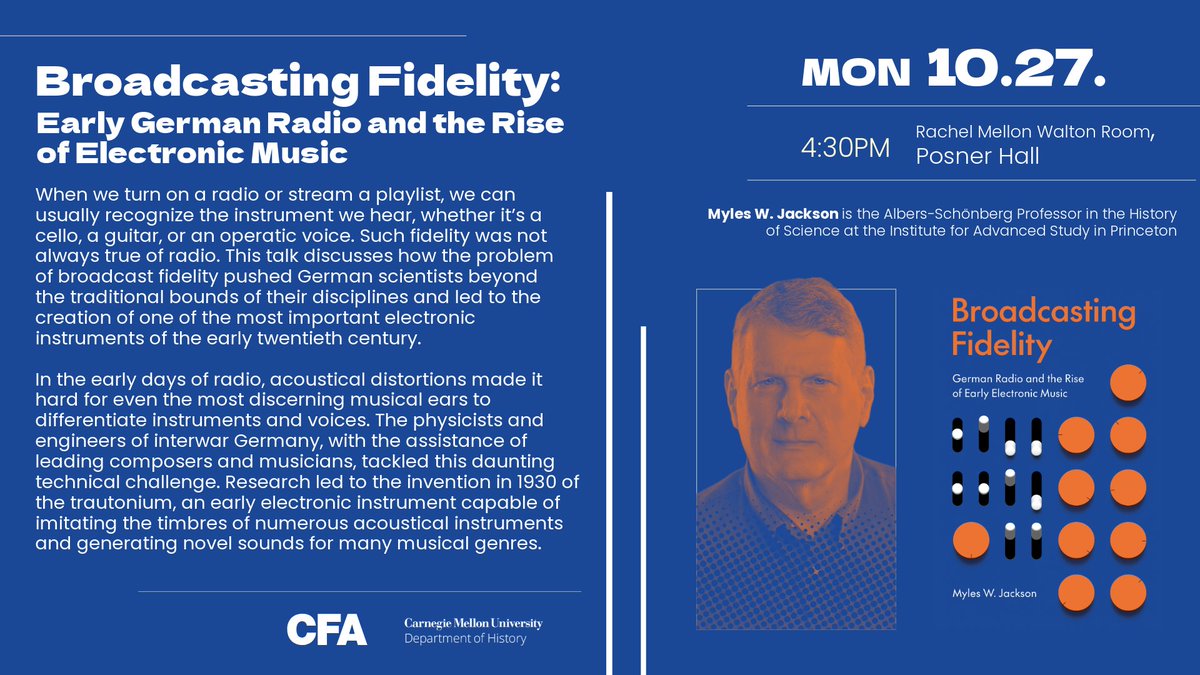 Broadcasting Fidelity:
Early German Radio and the Rise of Electronic Music

When we turn on a radio or stream a playlist, we can usually recognize the instrument we hear, whether it's a cello, a guitar, or an operatic voice. Such fidelity was not always true of radio. This talk discusses how the problem of broadcast fidelity pushed German scientists beyond the traditional bounds of their disciplines and led to the creation of one of the most important electronic instruments of the early twentieth century.

In the early days of radio, acoustical distortions made it hard for even the most discerning musical ears to differentiate instruments and voices. The physicists and engineers of interwar Germany, with the assistance of leading composers and musicians, tackled this daunting technical challenge. Research led to the invention in 1930 of the trautonium, an early electronic instrument capable of imitating the timbres of numerous acoustical instruments and generating novel sounds for many musical genres.

CFA

Carnegie Mellon University
Department of History

MON 10.27.

4:30PM

Rachel Mellon Walton Room, Posner Hall

Myles W. Jackson is the Albers-Schönberg Professor in the History of Science at the Institute for Advanced Study in Princeton

Broadcasting Fidelity

German Radio and the Rise of Early Electronic Music

Myles W. Jackson